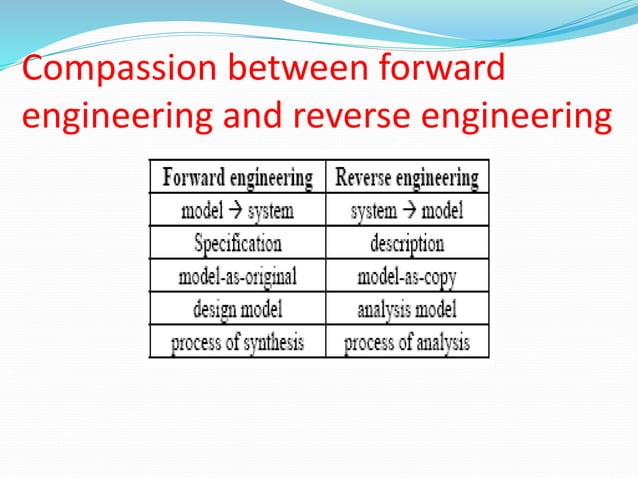 Compassion between forward engineering and reverse engineering

| Forward engineering | Reverse engineering |
|---|---|
| model → system | system → model |
| Specification | description |
| model-as-original | model-as-copy |
| design model | analysis model |
| process of synthesis | process of analysis |